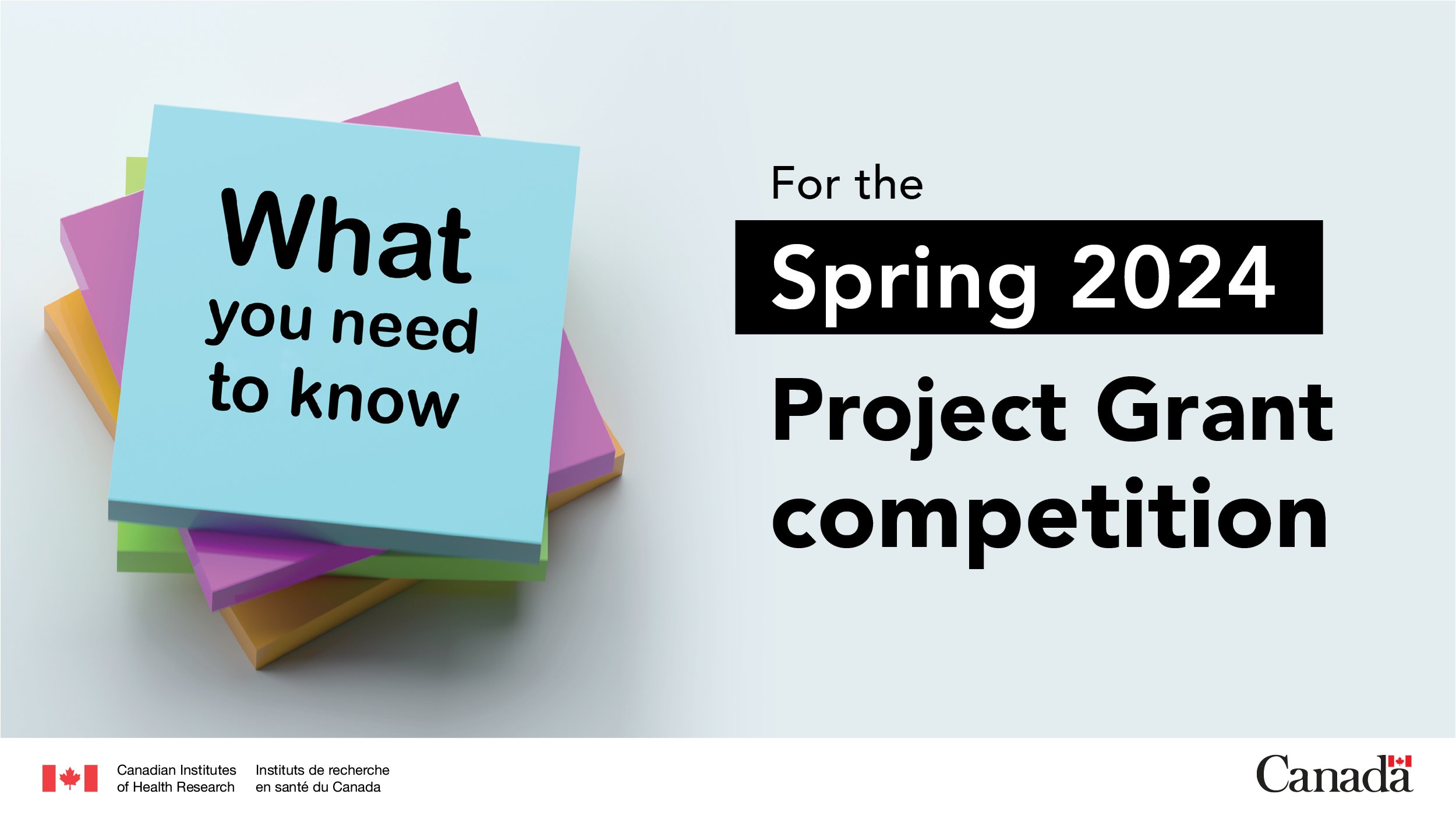 What you need to know

For the

Spring 2024

Project Grant competition

Canadian Institutes of Health Research

Instituts de recherche en santé du Canada

Canada